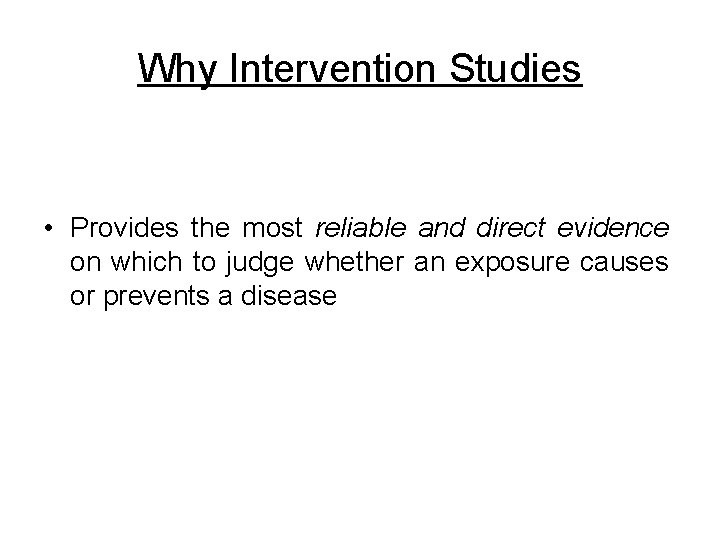 Why Intervention Studies

• Provides the most reliable and direct evidence on which to judge whether an exposure causes or prevents a disease